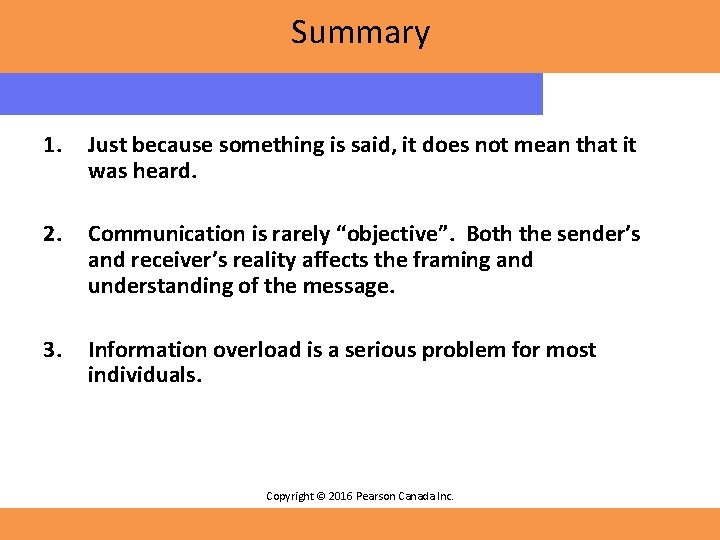 Summary

1. Just because something is said, it does not mean that it was heard.

2. Communication is rarely “objective”. Both the sender’s and receiver’s reality affects the framing and understanding of the message.

3. Information overload is a serious problem for most individuals.

Copyright © 2016 Pearson Canada Inc.